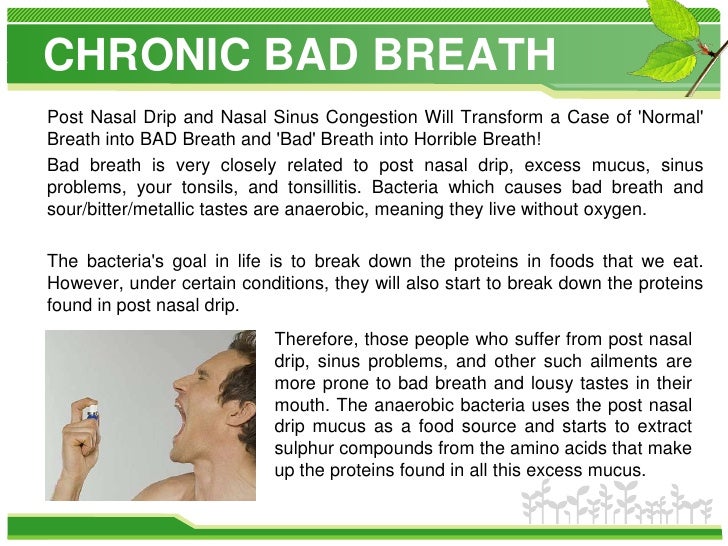 CHRONIC BAD BREATH

Post Nasal Drip and Nasal Sinus Congestion Will Transform a Case of 'Normal' Breath into BAD Breath and 'Bad' Breath into Horrible Breath!

Bad breath is very closely related to post nasal drip, excess mucus, sinus problems, your tonsils, and tonsillitis. Bacteria which causes bad breath and sour/bitter/metallic tastes are anaerobic, meaning they live without oxygen.

The bacteria's goal in life is to break down the proteins in foods that we eat. However, under certain conditions, they will also start to break down the proteins found in post nasal drip.

Therefore, those people who suffer from post nasal drip, sinus problems, and other such ailments are more prone to bad breath and lousy tastes in their mouth. The anaerobic bacteria uses the post nasal drip mucus as a food source and starts to extract sulphur compounds from the amino acids that make up the proteins found in all this excess mucus.